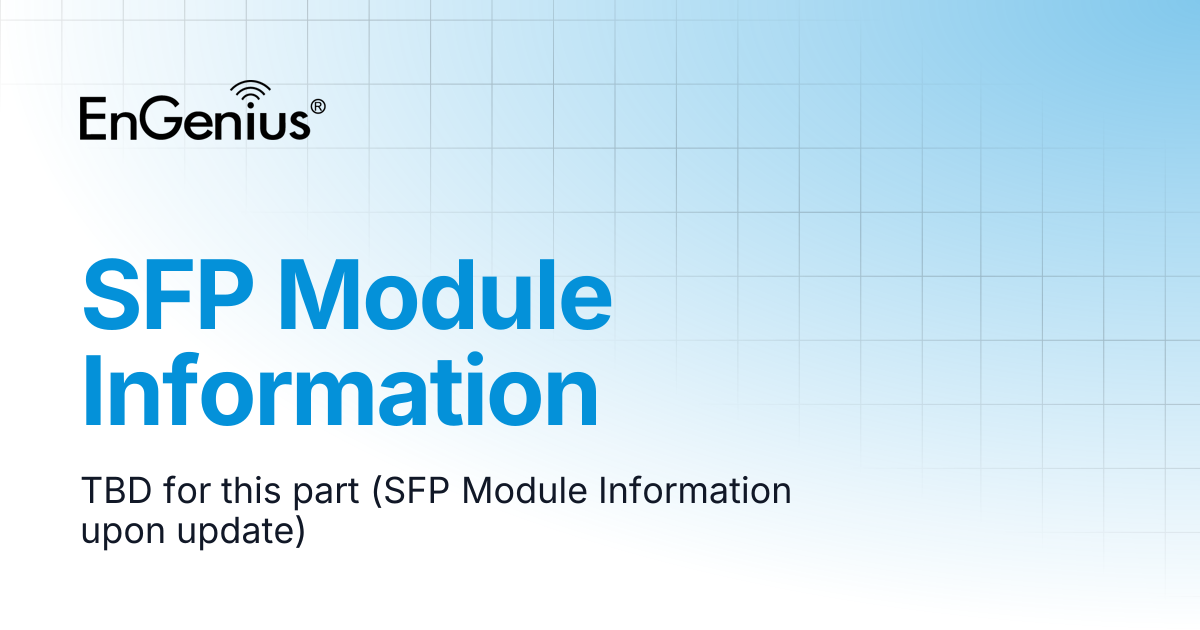 EnGenius®

SFP Module Information

TBD for this part (SFP Module Information upon update)